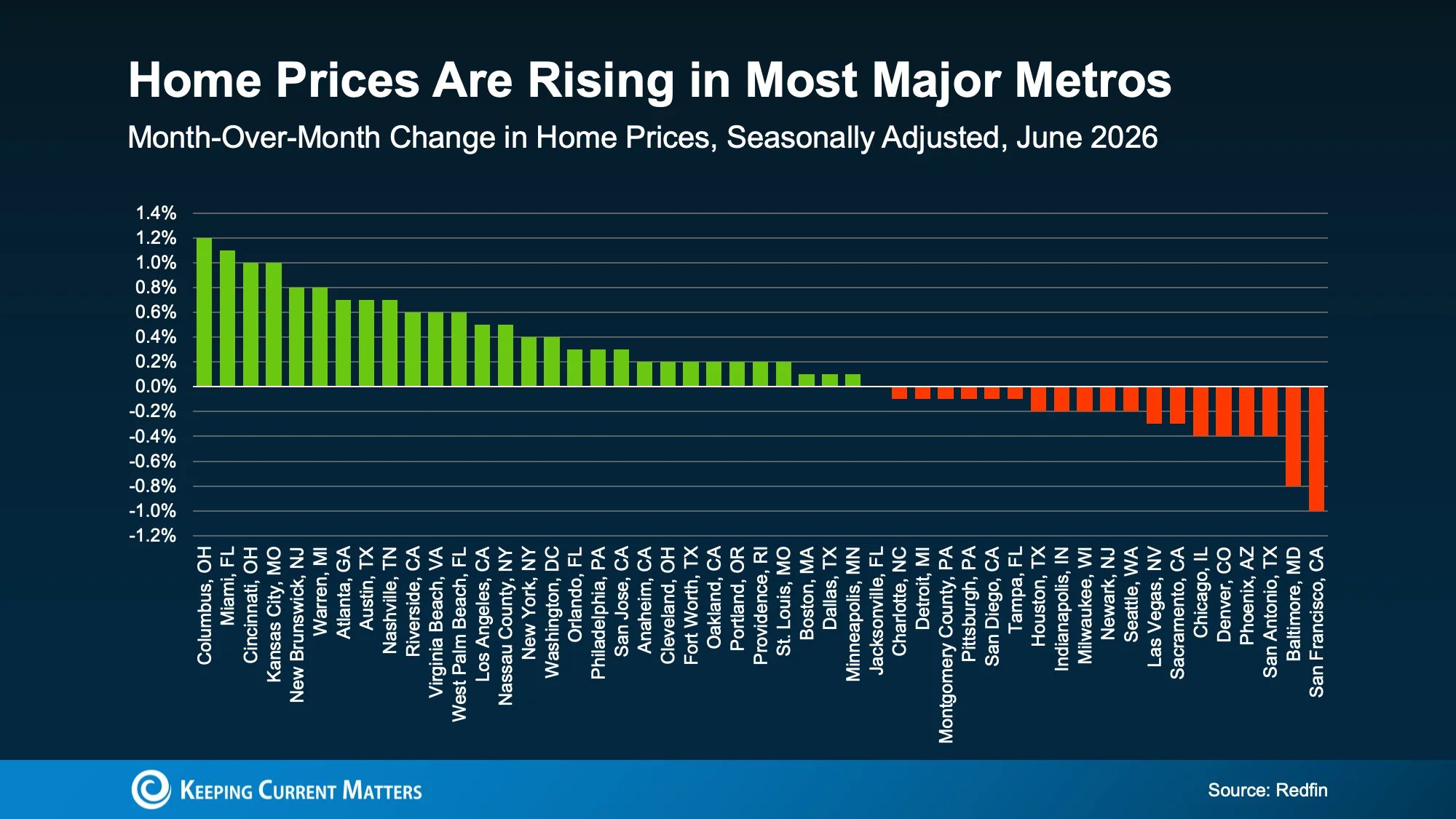 Home Prices Are Rising in Most Major Metros
Month-Over-Month Change in Home Prices, Seasonally Adjusted, June 2026

1.4%
1.2%
1.0%
0.8%
0.6%
0.4%
0.2%
0.0%
-0.2%
-0.4%
-0.6%
-0.8%
-1.0%
-1.2%

Columbus, OH
Miami, FL
Cincinnati, OH
Kansas City, MO
New Brunswick, NJ
Warren, MI
Atlanta, GA
Austin, TX
Nashville, TN
Riverside, CA
Virginia Beach, VA
West Palm Beach, FL
Los Angeles, CA
Nassau County, NY
New York, NY
Washington, DC
Orlando, FL
Philadelphia, PA
San Jose, CA
Anaheim, CA
Cleveland, OH
Fort Worth, TX
Oakland, CA
Portland, OR
Providence, RI
St. Louis, MO
Boston, MA
Dallas, TX
Minneapolis, MN
Jacksonville, FL
Charlotte, NC
Detroit, MI
Montgomery County, PA
Pittsburgh, PA
San Diego, CA
Tampa, FL
Houston, TX
Indianapolis, IN
Milwaukee, WI
Newark, NJ
Seattle, WA
Las Vegas, NV
Sacramento, CA
Chicago, IL
Denver, CO
Phoenix, AZ
San Antonio, TX
Baltimore, MD
San Francisco, CA

Keeping Current Matters
Source: Redfin